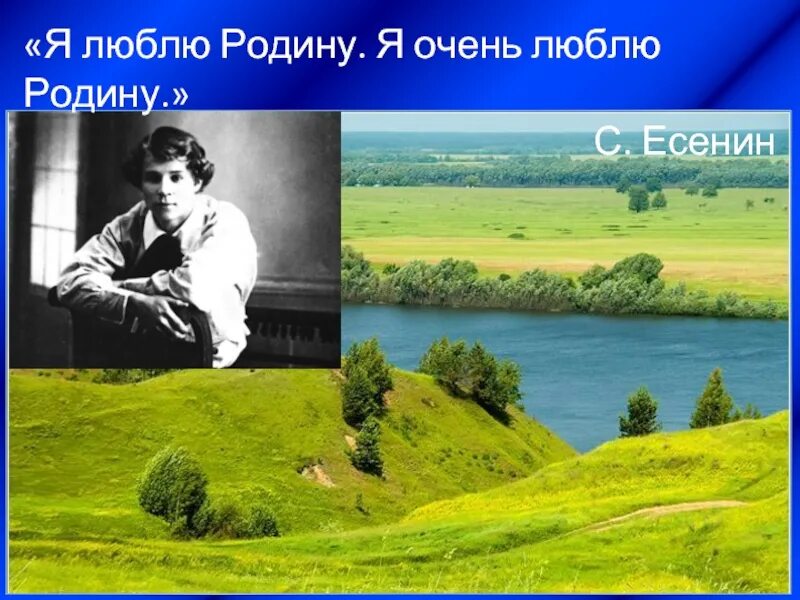 «Я люблю Родину. Я очень люблю Родину.»

С. Есенин